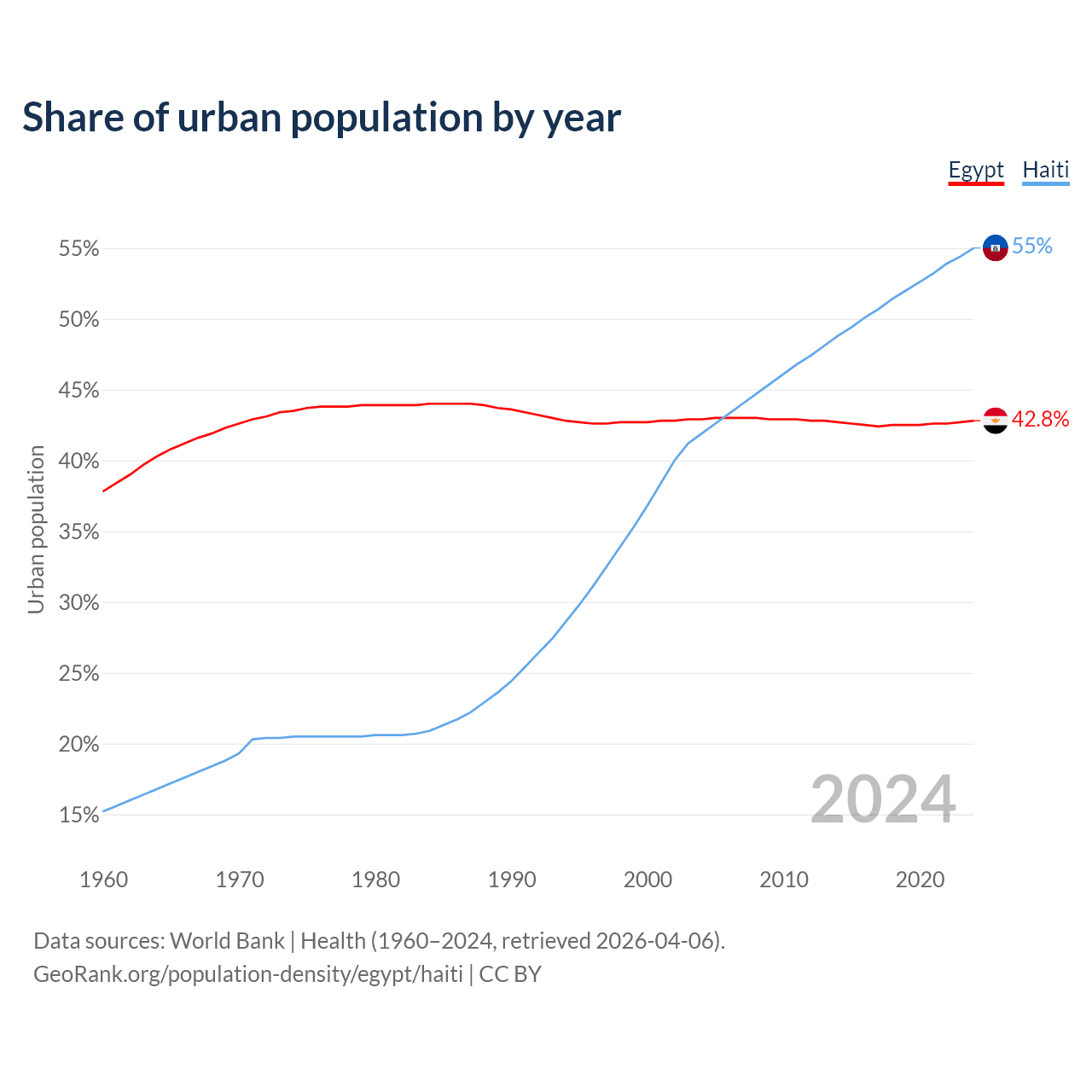 Share of urban population by year

Egypt Haiti

55%
50%
45%
40%
35%
30%
25%
20%
15%

Urban population

55%
42.8%

2024

1960 1970 1980 1990 2000 2010 2020

Data sources: World Bank | Health (1960–2024, retrieved 2026-04-06).
GeoRank.org/population-density/egypt/haiti | CC BY